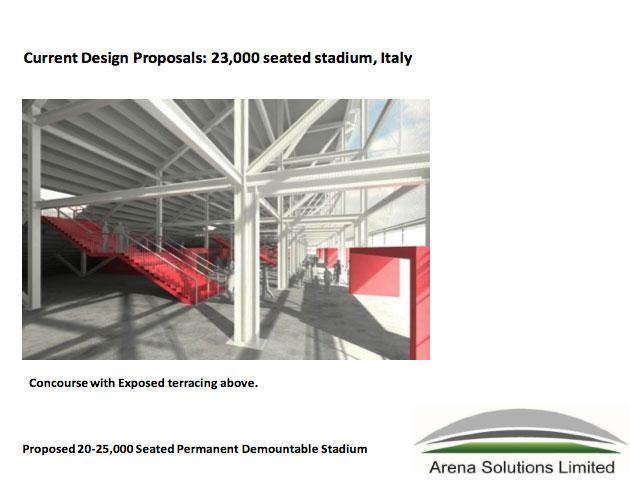 Current Design Proposals: 23,000 seated stadium, Italy

Concourse with Exposed terracing above.

Proposed 20-25,000 Seated Permanent Demountable Stadium

Arena Solutions Limited